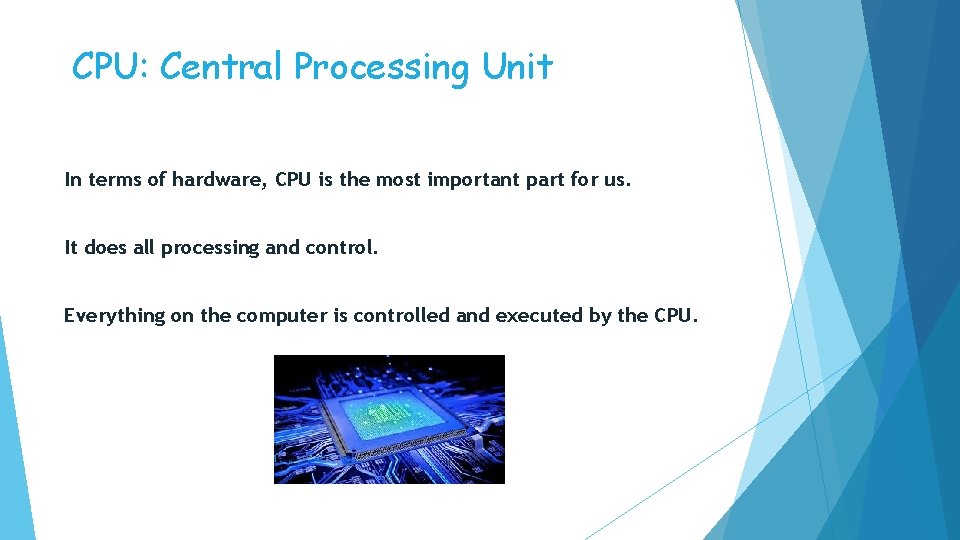 CPU: Central Processing Unit

In terms of hardware, CPU is the most important part for us.

It does all processing and control.

Everything on the computer is controlled and executed by the CPU.